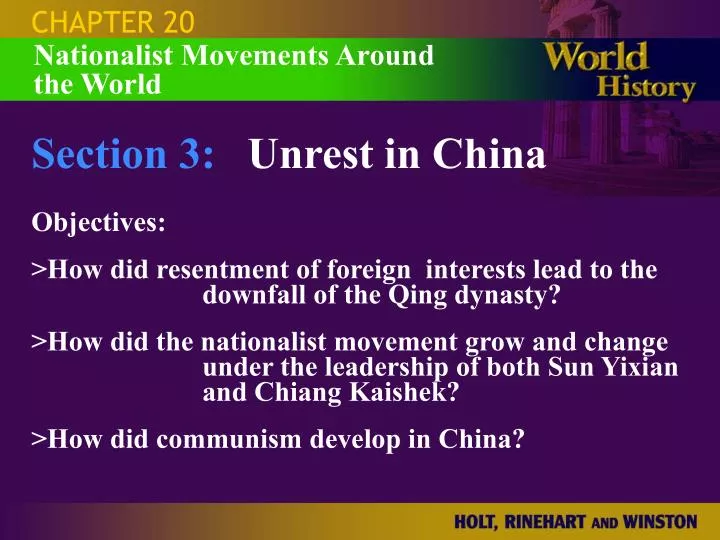 CHAPTER 20

Nationalist Movements Around the World

World History

Section 3: Unrest in China

Objectives:

>How did resentment of foreign interests lead to the downfall of the Qing dynasty?

>How did the nationalist movement grow and change under the leadership of both Sun Yixian and Chiang Kaishek?

>How did communism develop in China?

HOLT, RINEHART AND WINSTON